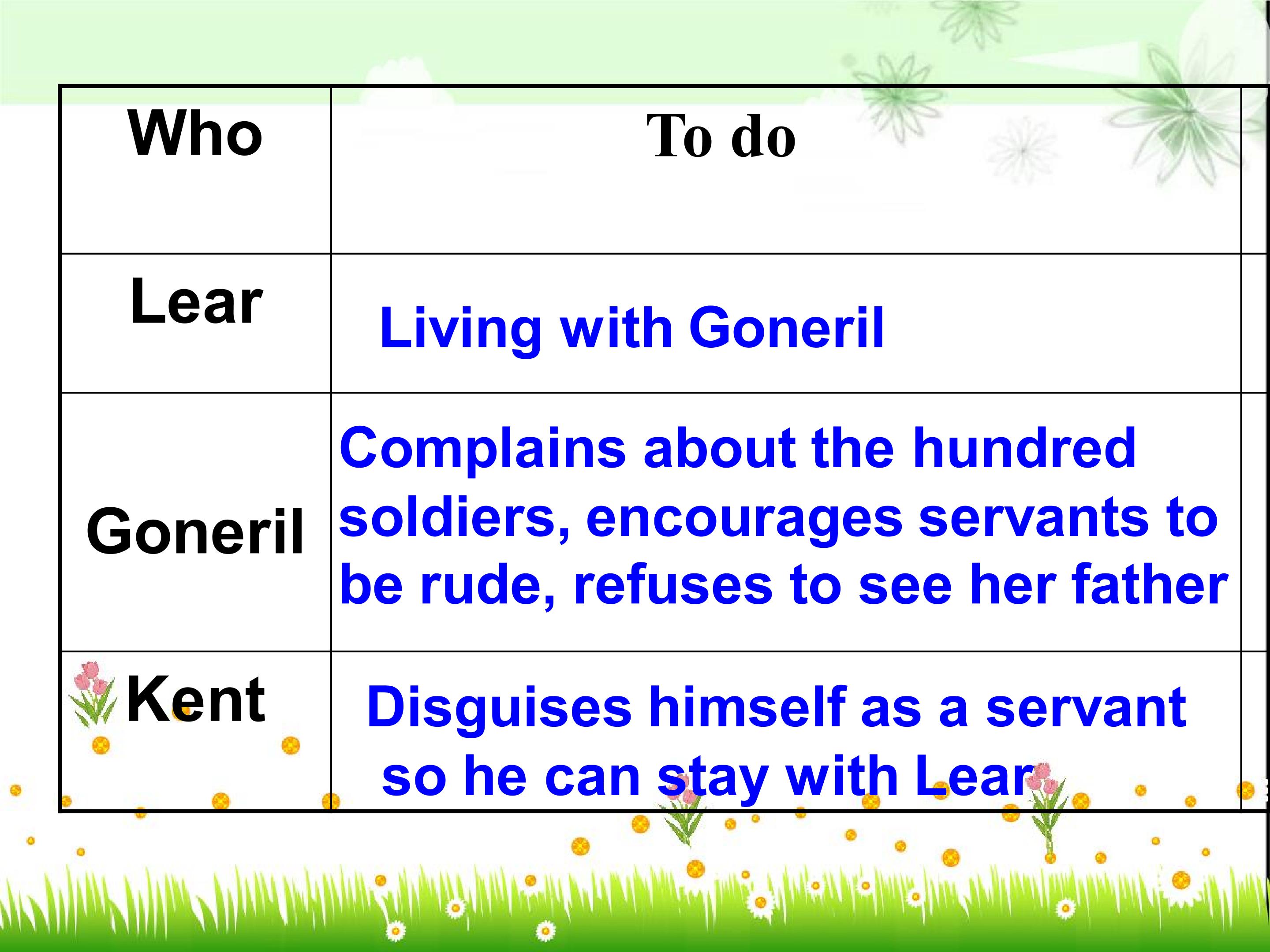 | Who | To do |
|---|---|
| Lear | Living with Goneril |
| Goneril | Complains about the hundred soldiers, encourages servants to be rude, refuses to see her father |
| Kent | Disguises himself as a servant so he can stay with Lear |